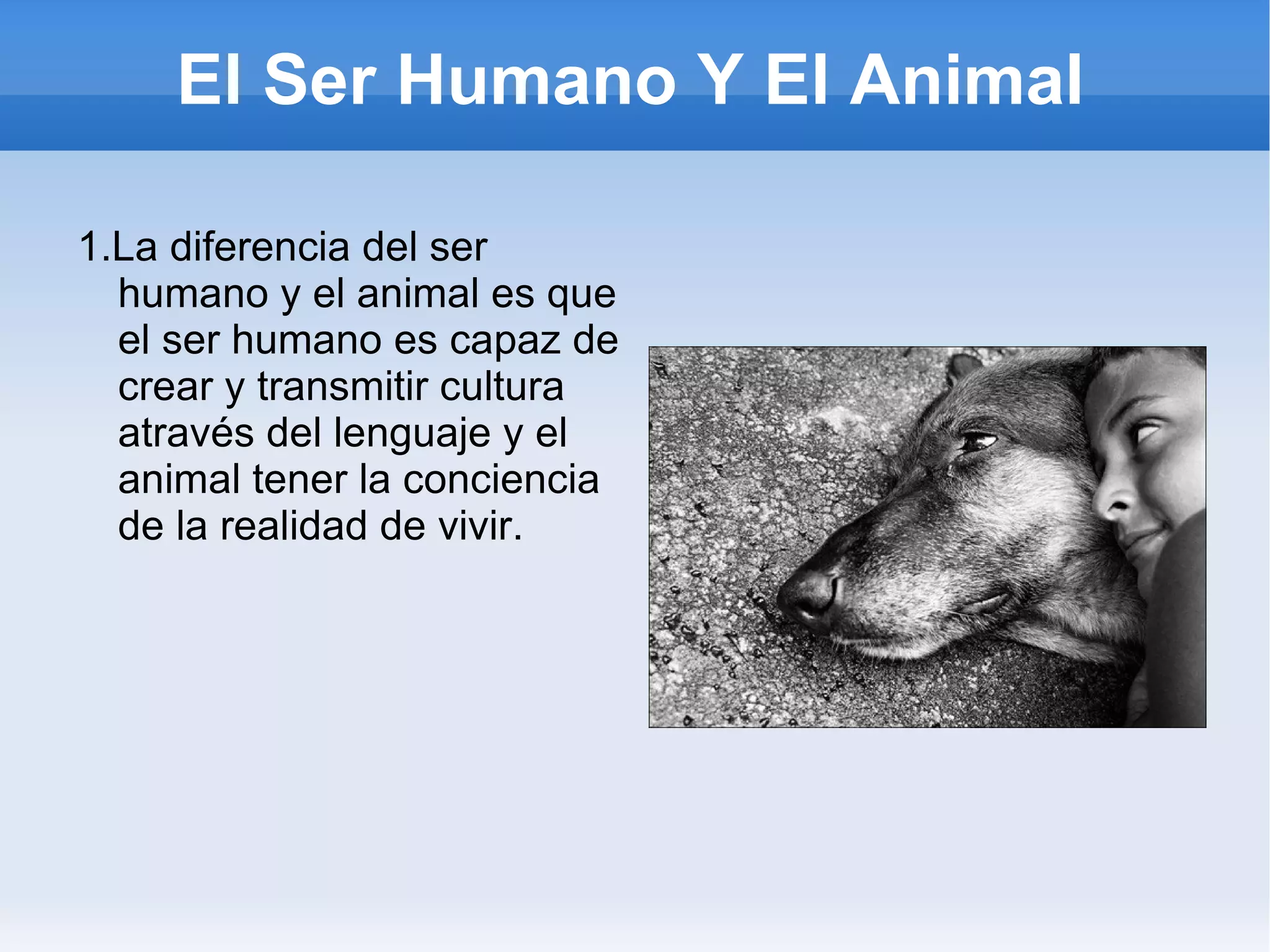 El Ser Humano Y El Animal

1.La diferencia del ser humano y el animal es que el ser humano es capaz de crear y transmitir cultura através del lenguaje y el animal tener la conciencia de la realidad de vivir.